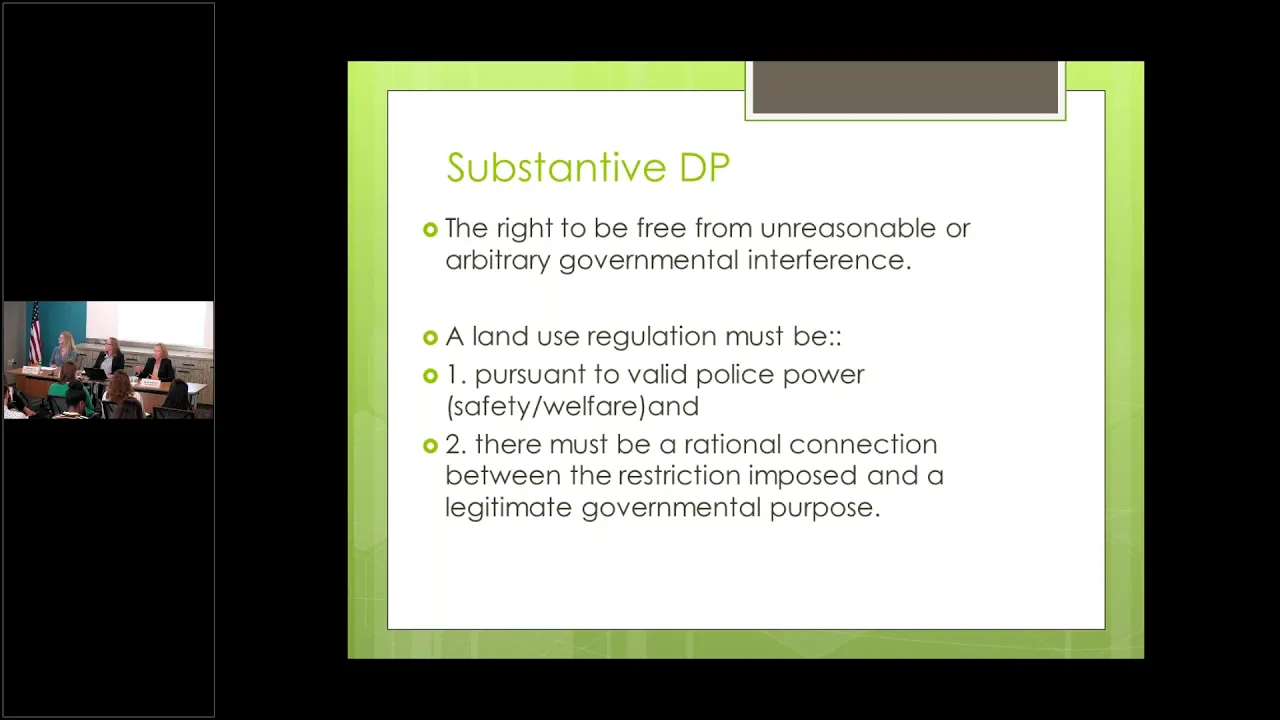 Substantive DP

The right to be free from unreasonable or arbitrary governmental interference.

A land use regulation must be::

1. pursuant to valid police power (safety/welfare)and

2. there must be a rational connection between the restriction imposed and a legitimate governmental purpose.